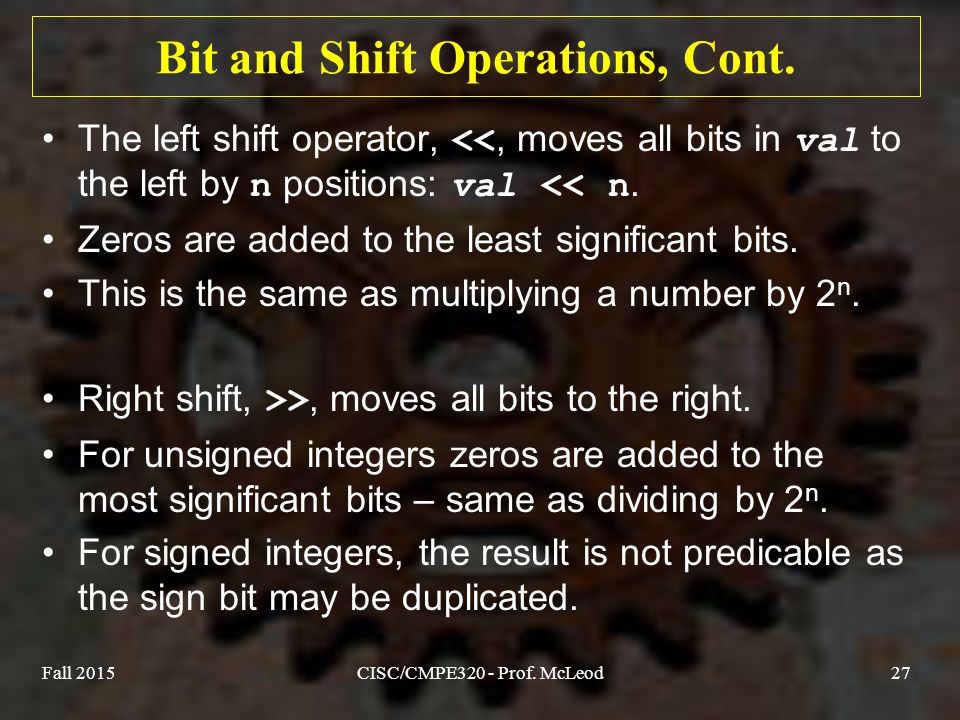 Bit and Shift Operations, Cont.

• The left shift operator, <<, moves all bits in val to the left by n positions: val << n.

• Zeros are added to the least significant bits.

• This is the same as multiplying a number by $2^n$.

• Right shift, >>, moves all bits to the right.

• For unsigned integers zeros are added to the most significant bits – same as dividing by $2^n$.

• For signed integers, the result is not predicable as the sign bit may be duplicated.

Fall 2015

CISC/CMPE320 - Prof. McLeod

27